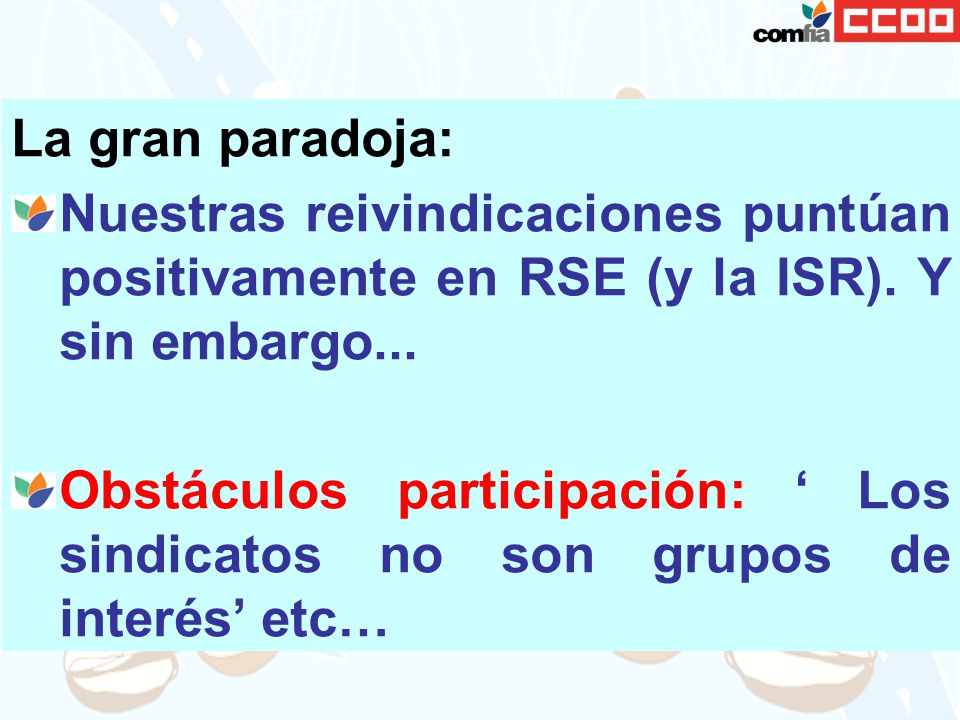 comfia CCOO

La gran paradoja:

Nuestras reivindicaciones puntúan positivamente en RSE (y la ISR). Y sin embargo...

Obstáculos participación: ‘ Los sindicatos no son grupos de interés’ etc…